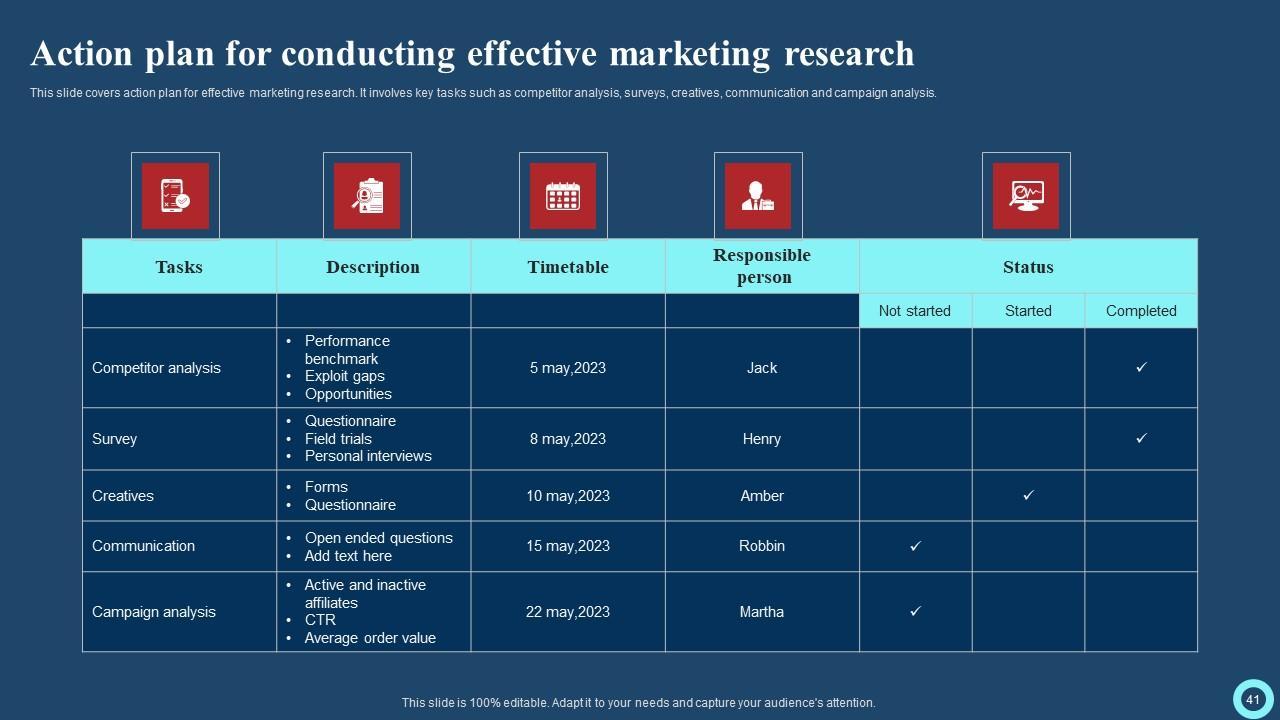 Action plan for conducting effective marketing research

This slide covers action plan for effective marketing research. It involves key tasks such as competitor analysis, surveys, creatives, communication and campaign analysis.

| Tasks | Description | Timetable | Responsible person | Status | | |
|---|---|---|---|---|---|---|
| | | | | Not started | Started | Completed |
| Competitor analysis | • Performance benchmark • Exploit gaps • Opportunities | 5 may,2023 | Jack | | | ✓ |
| Survey | • Questionnaire • Field trials • Personal interviews | 8 may,2023 | Henry | | | ✓ |
| Creatives | • Forms • Questionnaire | 10 may,2023 | Amber | | ✓ | |
| Communication | • Open ended questions • Add text here | 15 may,2023 | Robbin | ✓ | | |
| Campaign analysis | • Active and inactive affiliates • CTR • Average order value | 22 may,2023 | Martha | ✓ | | |

This slide is 100% editable. Adapt it to your needs and capture your audience's attention.

41